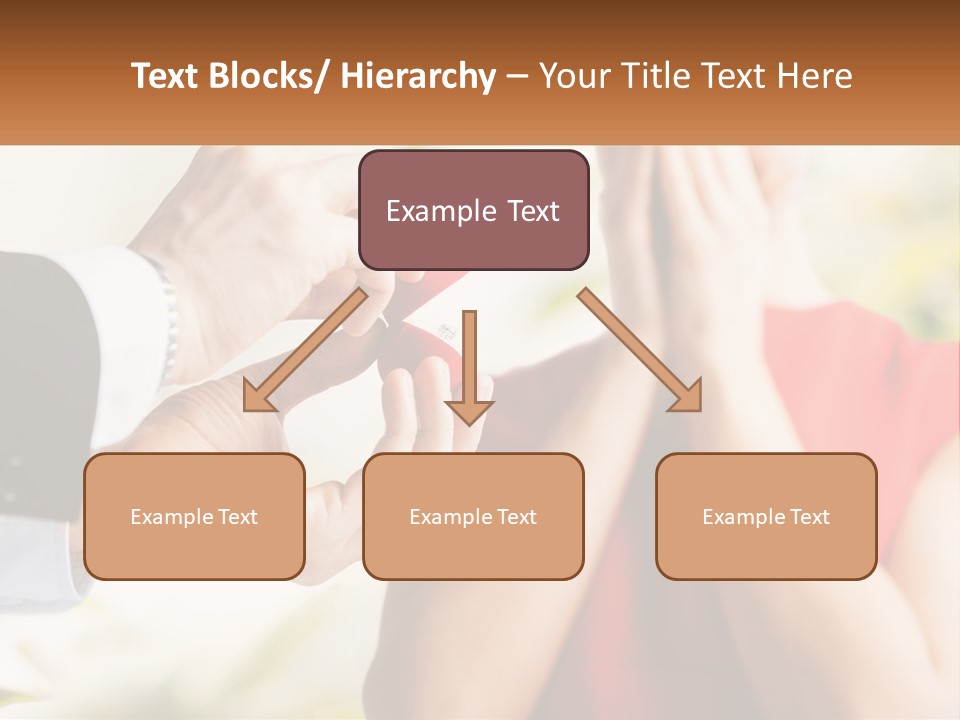 Text Blocks/ Hierarchy – Your Title Text Here

Example Text

Example Text

Example Text

Example Text